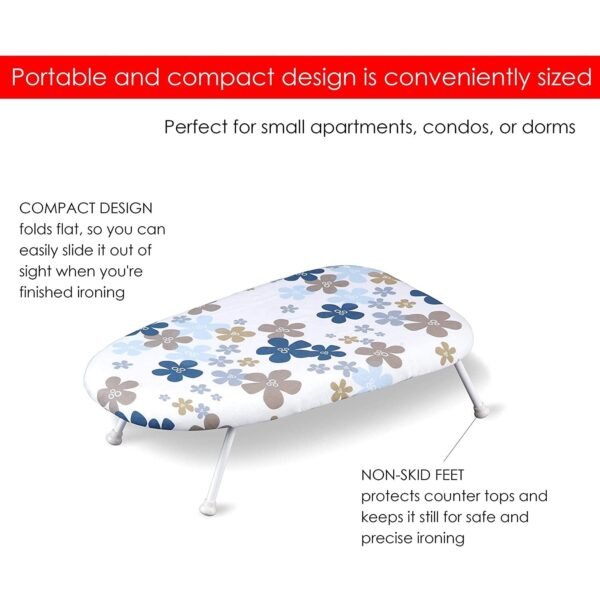 Portable and compact design is conveniently sized

Perfect for small apartments, condos, or dorms

COMPACT DESIGN
folds flat, so you can easily slide it out of sight when you're finished ironing

NON-SKID FEET
protects counter tops and keeps it still for safe and precise ironing